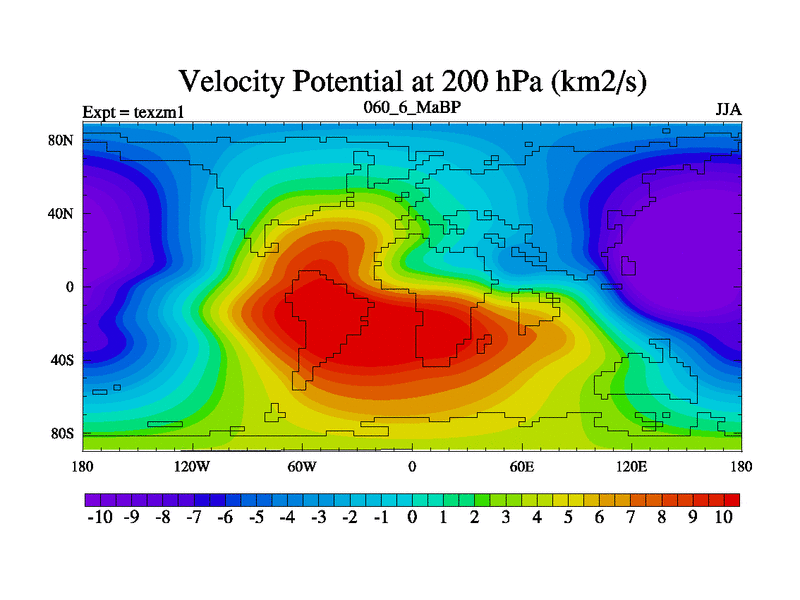 Velocity Potential at 200 hPa (km2/s)

Expt = texzm1

060_6_MaBP

JJA

80N
40N
0
40S
80S

180
120W
60W
0
60E
120E
180

-10 -9 -8 -7 -6 -5 -4 -3 -2 -1 0 1 2 3 4 5 6 7 8 9 10